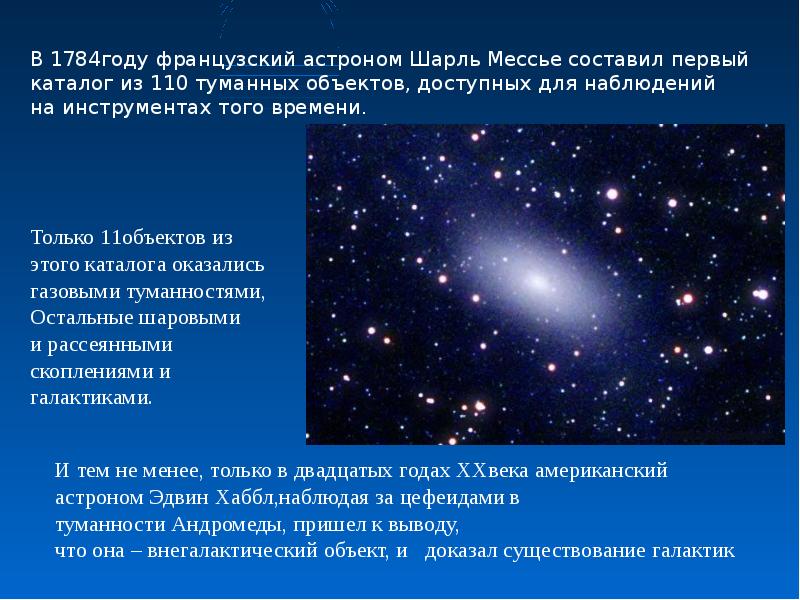 В 1784году французский астроном Шарль Мессье составил первый каталог из 110 туманных объектов, доступных для наблюдений на инструментах того времени.

Только 11объектов из этого каталога оказались газовыми туманностями, Остальные шаровыми и рассеянными скоплениями и галактиками.

И тем не менее, только в двадцатых годах XXвека американский астроном Эдвин Хаббл,наблюдая за цефеидами в туманности Андромеды, пришел к выводу, что она – внегалактический объект, и доказал существование галактик